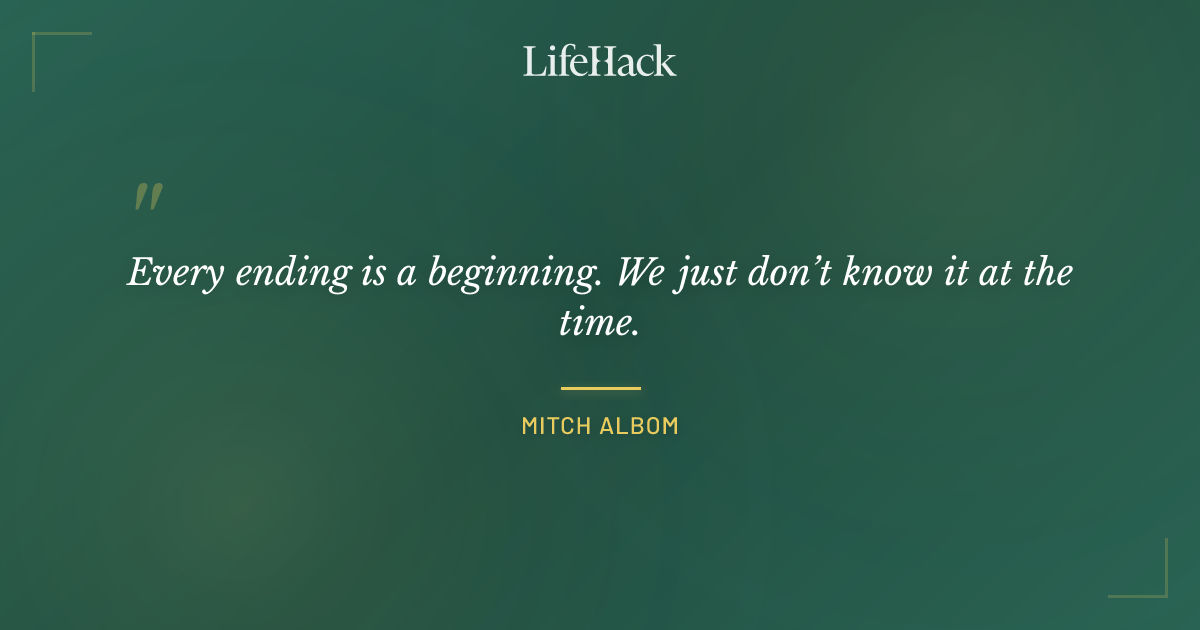 LifeHack

"

Every ending is a beginning. We just don’t know it at the time.

MITCH ALBOM